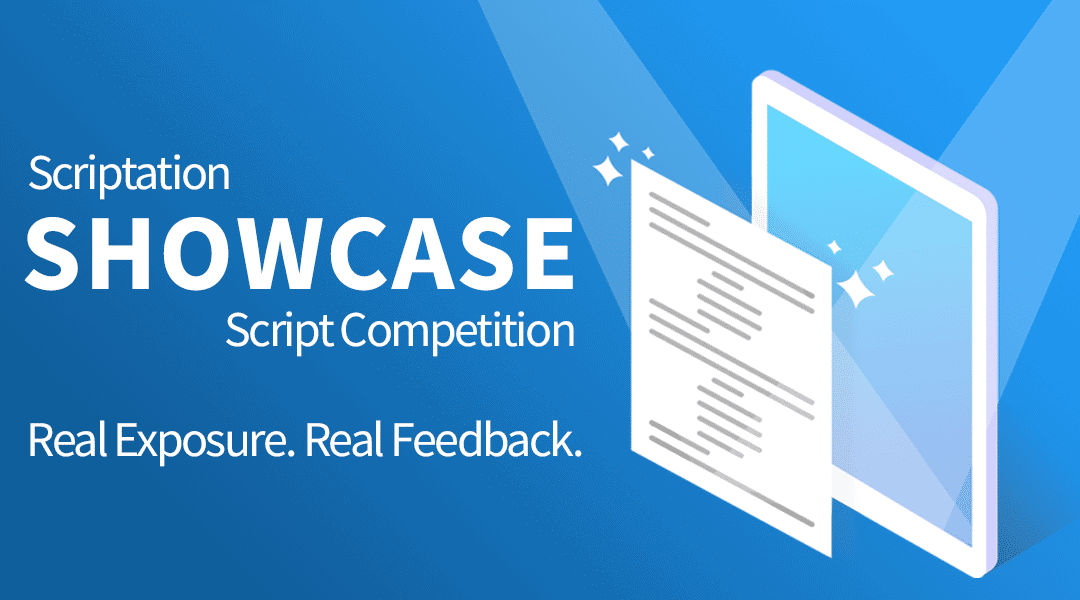 Scriptation
SHOWCASE
Script Competition

Real Exposure. Real Feedback.